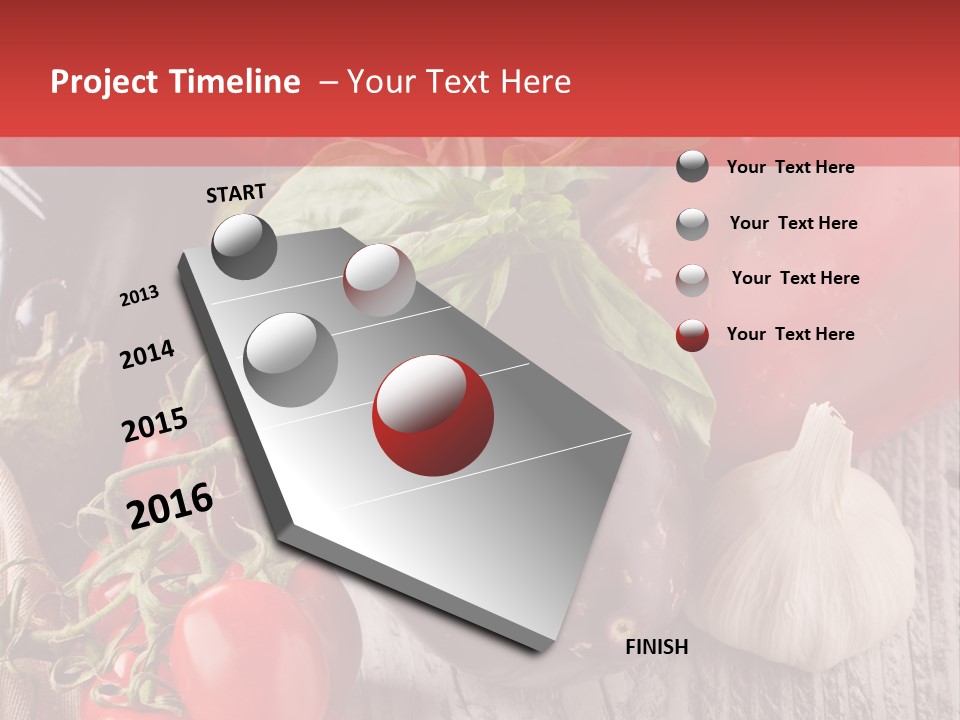 Project Timeline – Your Text Here

START

2013

2014

2015

2016

FINISH

Your Text Here

Your Text Here

Your Text Here

Your Text Here